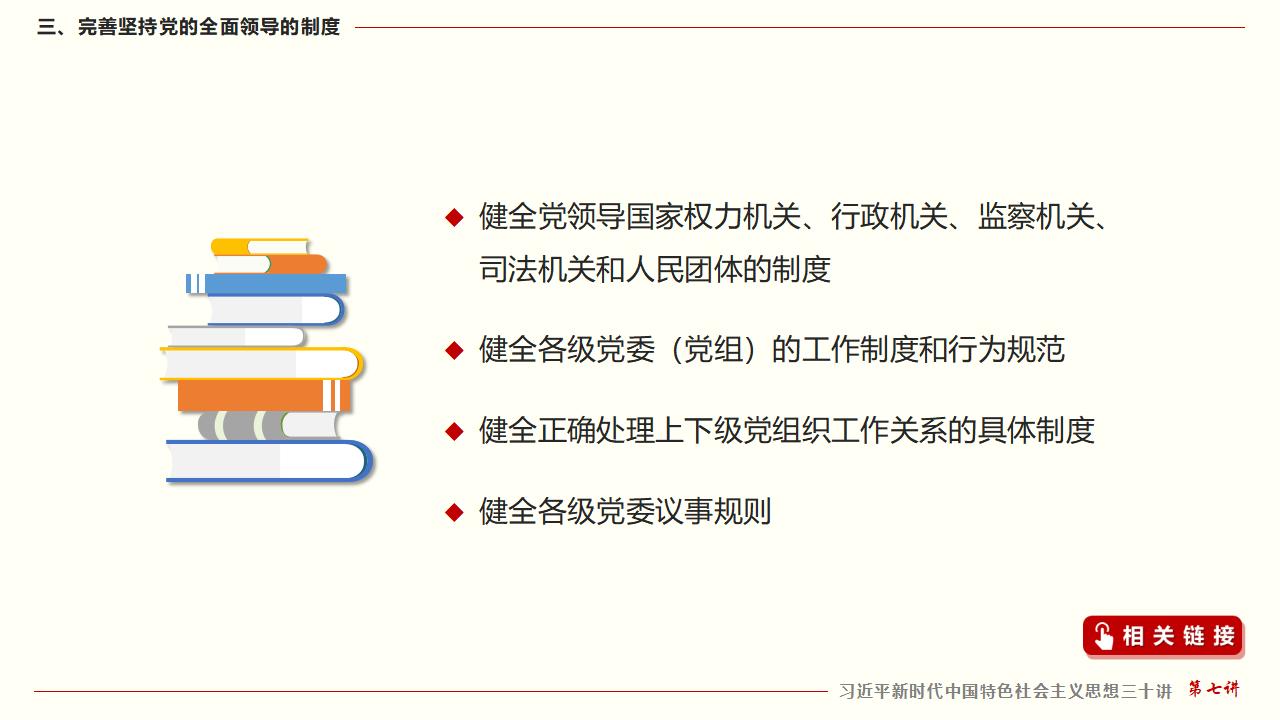 三、完善坚持党的全面领导的制度

◆ 健全党领导国家权力机关、行政机关、监察机关、司法机关和人民团体的制度

◆ 健全各级党委（党组）的工作制度和行为规范

◆ 健全正确处理上下级党组织工作关系的具体制度

◆ 健全各级党委议事规则

相关链接

习近平新时代中国特色社会主义思想三十讲 第七讲